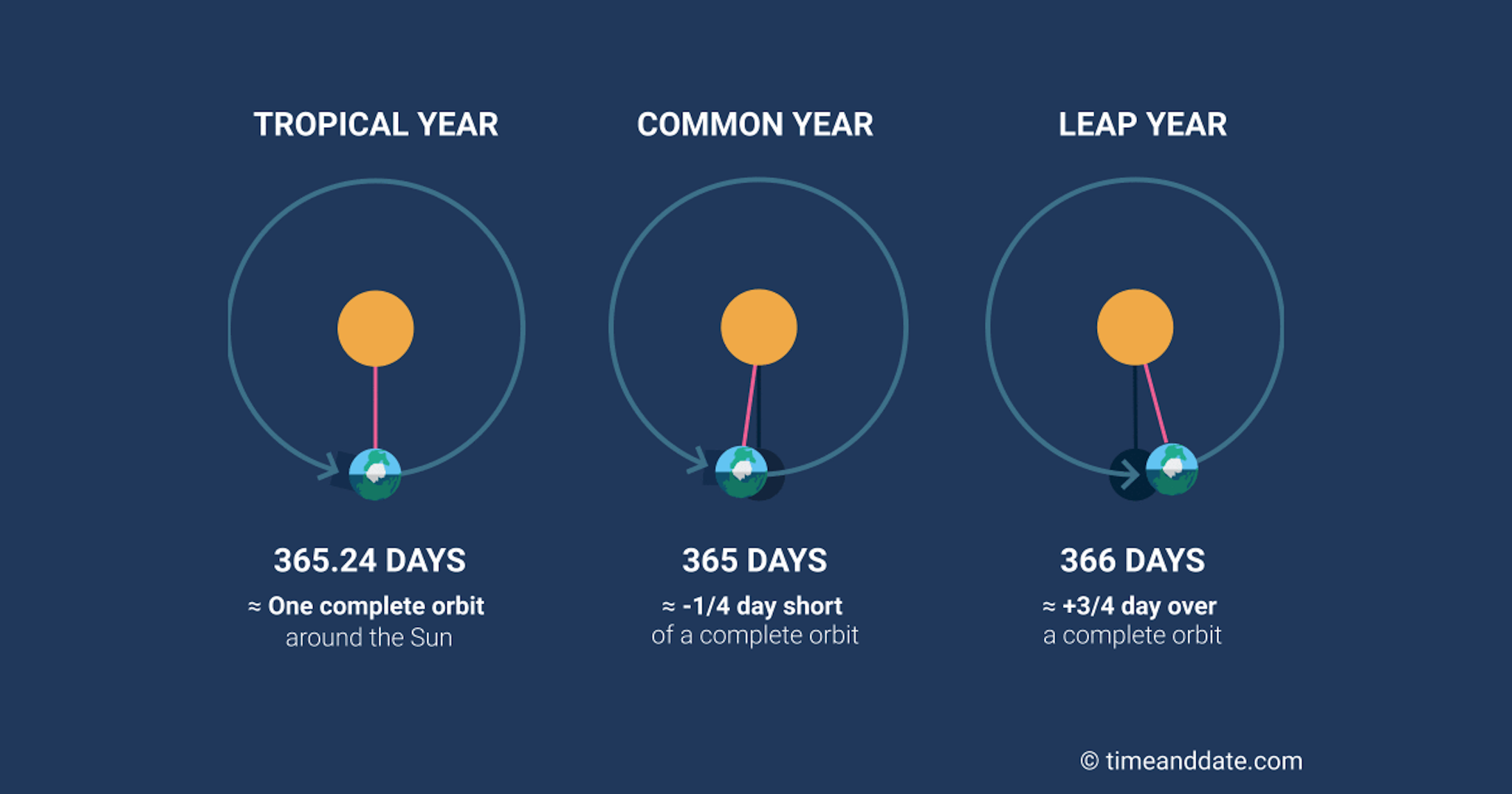 TROPICAL YEAR

365.24 DAYS

≈ One complete orbit around the Sun

COMMON YEAR

365 DAYS

≈ -1/4 day short of a complete orbit

LEAP YEAR

366 DAYS

≈ +3/4 day over a complete orbit

© timeanddate.com